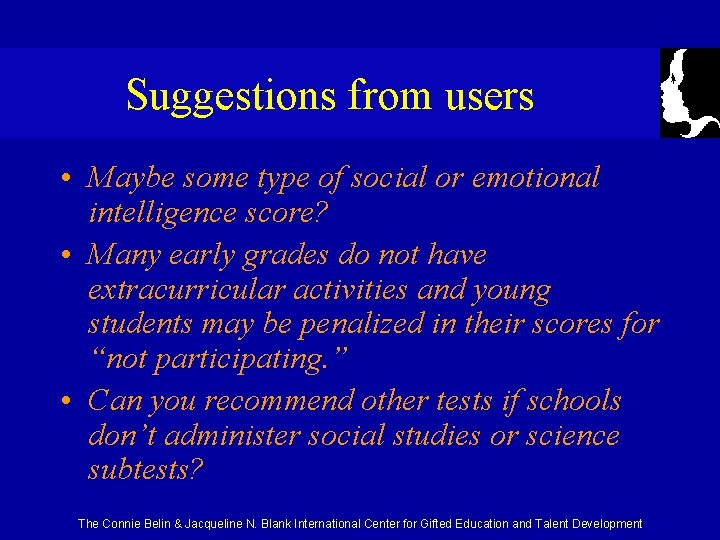 Suggestions from users

• Maybe some type of social or emotional intelligence score?

• Many early grades do not have extracurricular activities and young students may be penalized in their scores for "not participating."

• Can you recommend other tests if schools don't administer social studies or science subtests?

The Connie Belin & Jacqueline N. Blank International Center for Gifted Education and Talent Development